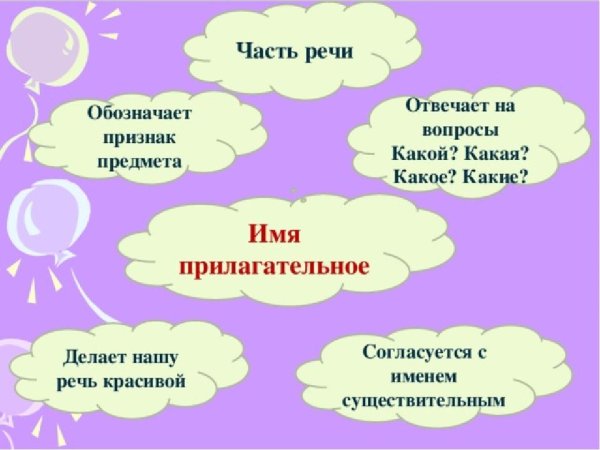 Часть речи

Обозначает признак предмета

Отвечает на вопросы Какой? Какая? Какое? Какие?

Имя прилагательное

Делает нашу речь красивой

Согласуется с именем существительным